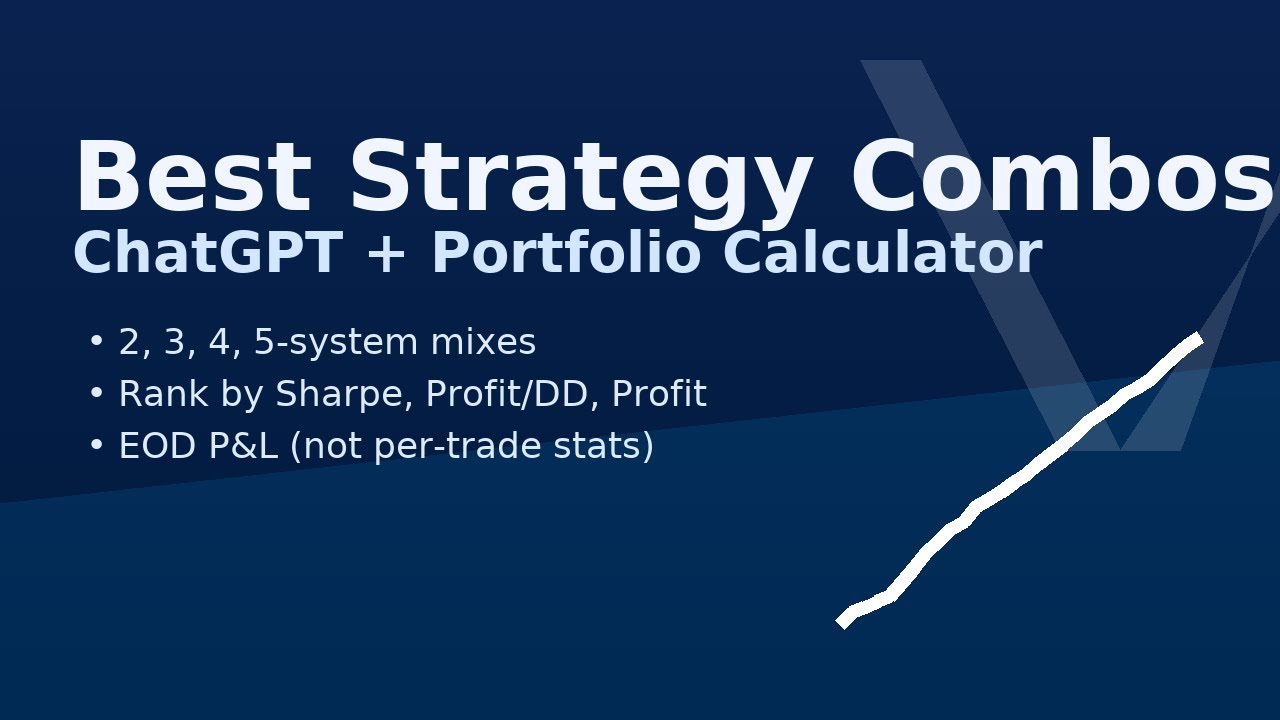 Best Strategy Combos
ChatGPT + Portfolio Calculator

• 2, 3, 4, 5-system mixes
• Rank by Sharpe, Profit/DD, Profit
• EOD P&L (not per-trade stats)